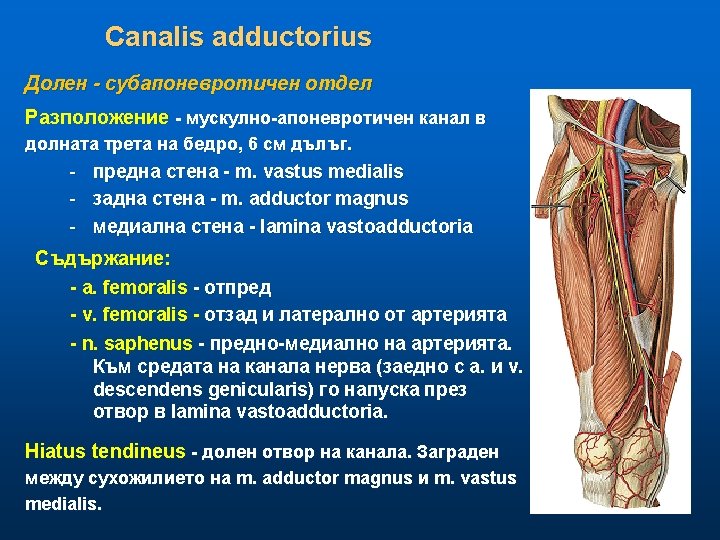 Canalis adductorius

Долен - субапоневротичен отдел

Разположение - мускулно-апоневротичен канал в долната трета на бедро, 6 см дълъг.

- предна стена - m. vastus medialis
- задна стена - m. adductor magnus
- медиална стена - lamina vastoadductoria

Съдържание:

- a. femoralis - отпред
- v. femoralis - отзад и латерално от артерията
- n. saphenus - предно-медиално на артерията. Към средата на канала нерва (заедно с a. и v. descendens genicularis) го напуска през отвор в lamina vastoadductoria.

Hiatus tendineus - долен отвор на канала. Заграден между сухожилието на m. adductor magnus и m. vastus medialis.